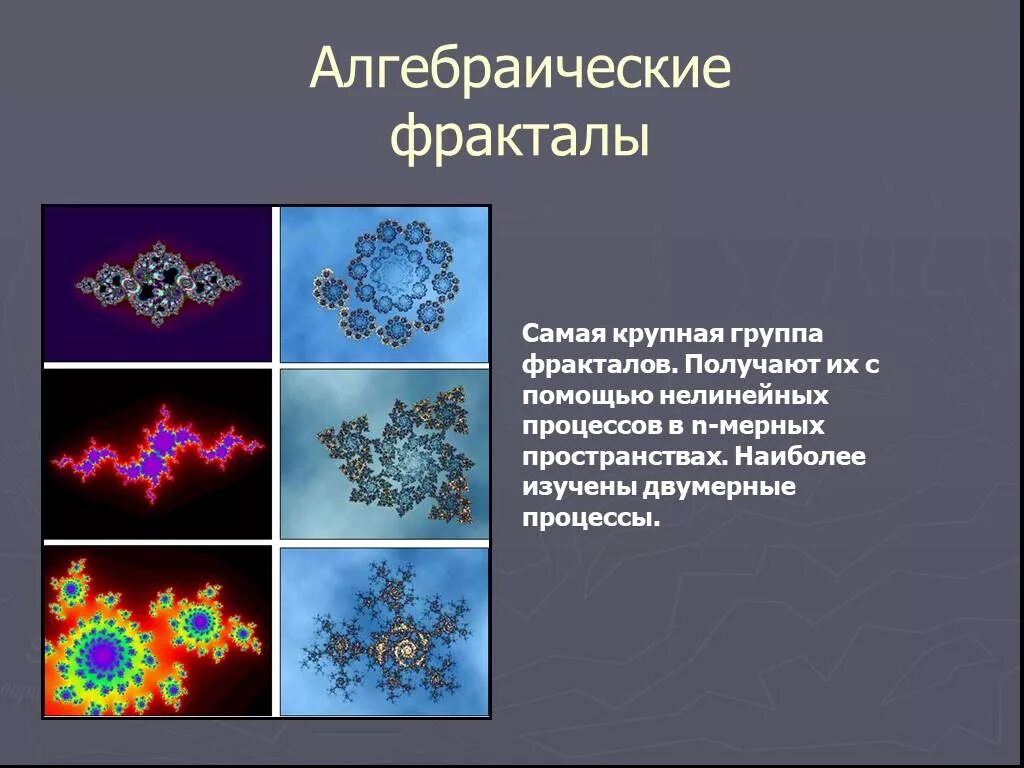 Алгебраические фракталы

Самая крупная группа фракталов. Получают их с помощью нелинейных процессов в n-мерных пространствах. Наиболее изучены двумерные процессы.